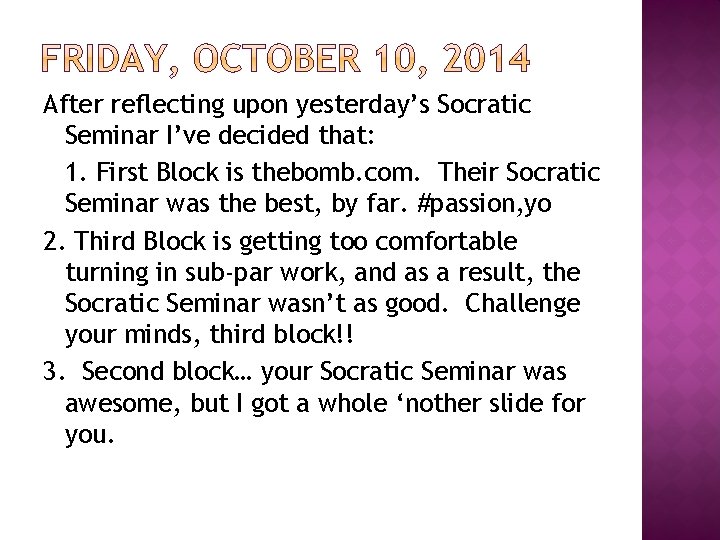 FRIDAY, OCTOBER 10, 2014

After reflecting upon yesterday's Socratic Seminar I've decided that:

1. First Block is thebomb.com. Their Socratic Seminar was the best, by far. #passion,yo

2. Third Block is getting too comfortable turning in sub-par work, and as a result, the Socratic Seminar wasn't as good. Challenge your minds, third block!!

3. Second block… your Socratic Seminar was awesome, but I got a whole 'nother slide for you.